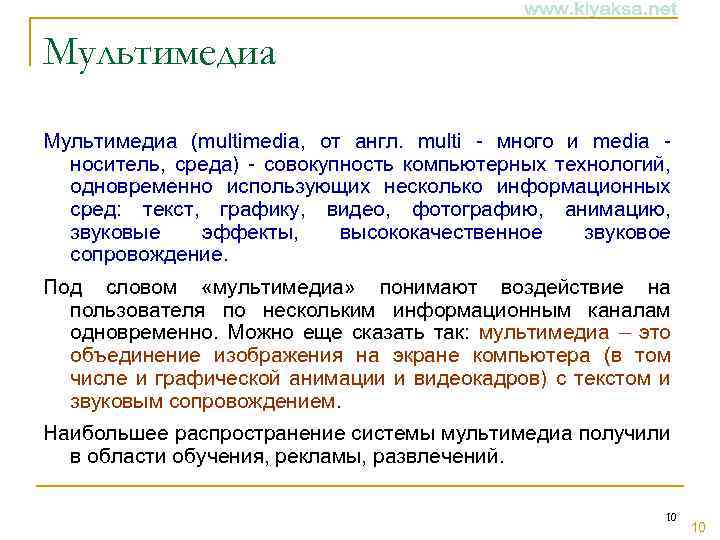 www.kiyaksa.net

Мультимедиа

Мультимедиа (multimedia, от англ. multi - много и media - носитель, среда) - совокупность компьютерных технологий, одновременно использующих несколько информационных сред: текст, графику, видео, фотографию, анимацию, звуковые эффекты, высококачественное звуковое сопровождение.

Под словом «мультимедиа» понимают воздействие на пользователя по нескольким информационным каналам одновременно. Можно еще сказать так: мультимедиа – это объединение изображения на экране компьютера (в том числе и графической анимации и видеокадров) с текстом и звуковым сопровождением.

Наибольшее распространение системы мультимедиа получили в области обучения, рекламы, развлечений.

10

10